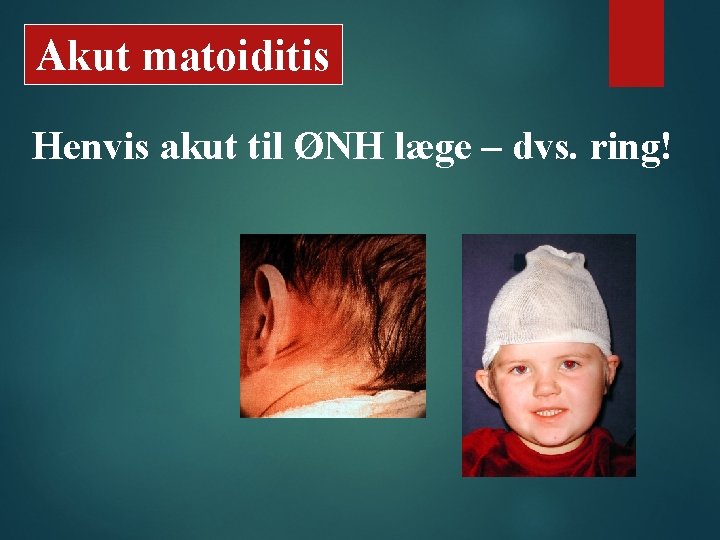 Akut matoiditis

Henvis akut til ØNH læge – dvs. ring!